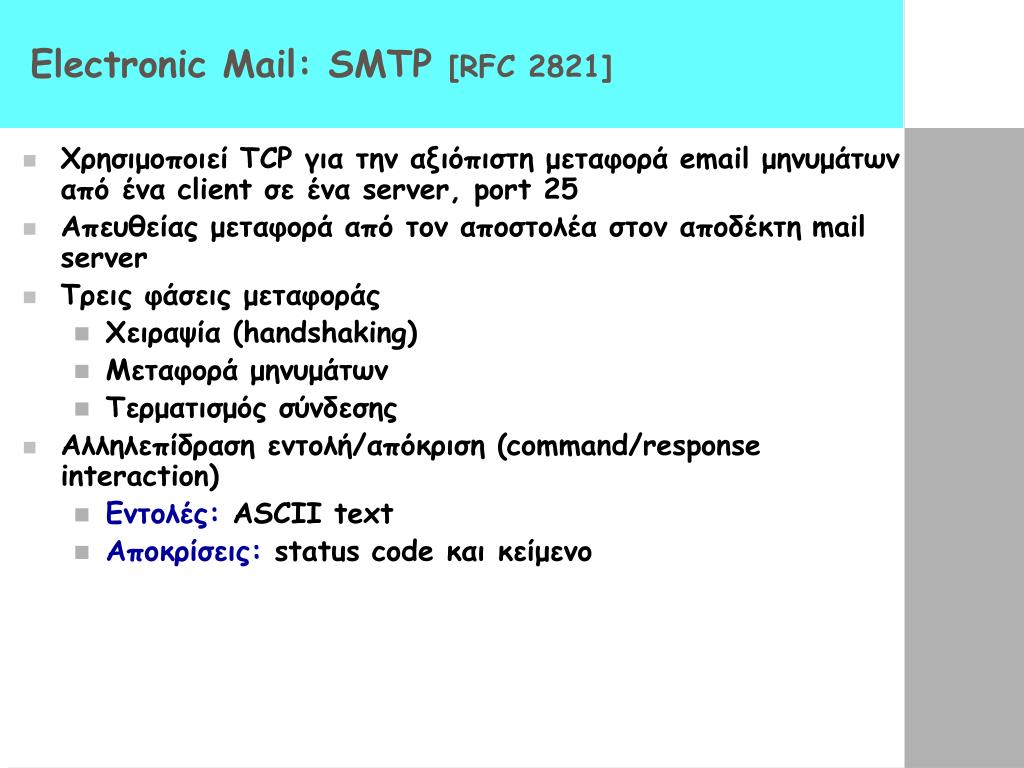 Electronic Mail: SMTP [RFC 2821]

Χρησιμοποιεί TCP για την αξιόπιστη μεταφορά email μηνυμάτων από ένα client σε ένα server, port 25

Απευθείας μεταφορά από τον αποστολέα στον αποδέκτη mail server

Τρεις φάσεις μεταφοράς

Χειραψία (handshaking)

Μεταφορά μηνυμάτων

Τερματισμός σύνδεσης

Αλληλεπίδραση εντολή/απόκριση (command/response interaction)

Εντολές: ASCII text

Αποκρίσεις: status code και κείμενο